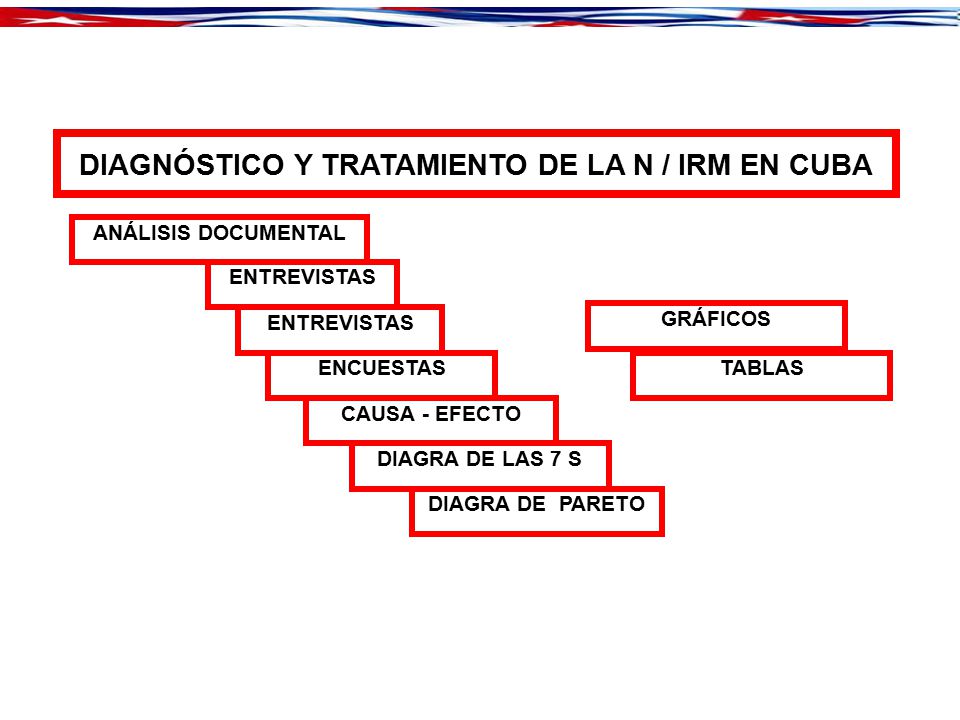 DIAGNÓSTICO Y TRATAMIENTO DE LA N / IRM EN CUBA

ANÁLISIS DOCUMENTAL

ENTREVISTAS

ENTREVISTAS

ENCUESTAS

CAUSA - EFECTO

DIAGRA DE LAS 7 S

DIAGRA DE PARETO

GRÁFICOS

TABLAS